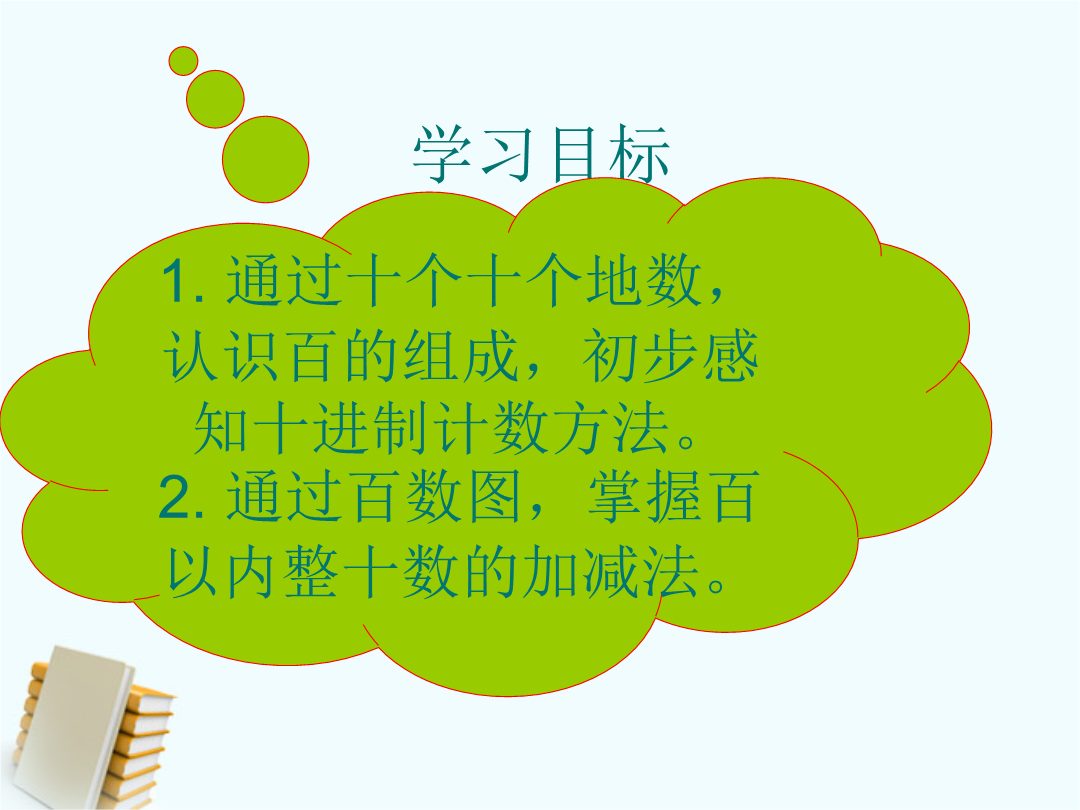 学习目标

1. 通过十个十个地数，认识百的组成，初步感知十进制计数方法。

2. 通过百数图，掌握百以内整十数的加减法。